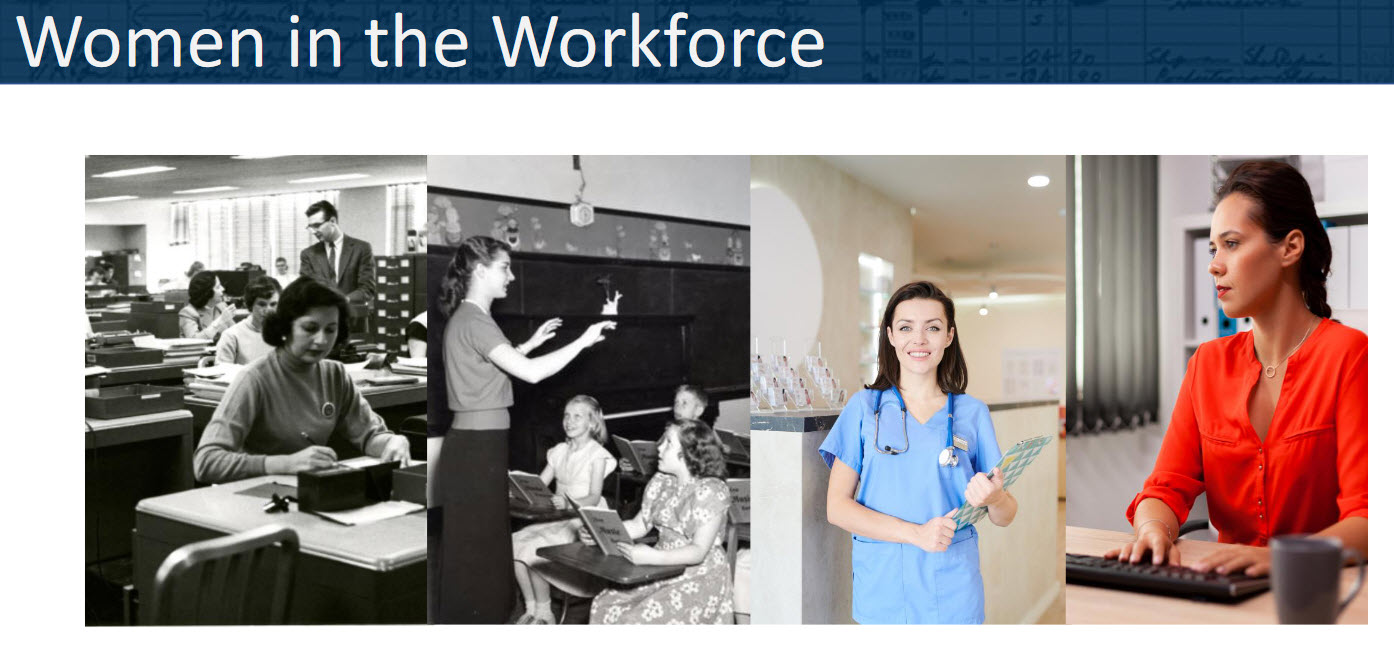 Women in the Workforce